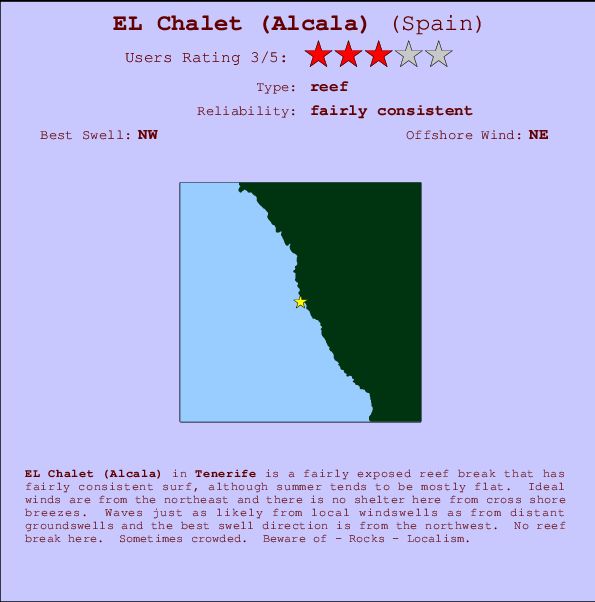 EL Chalet (Alcala) (Spain)

Users Rating 3/5:

Type: reef

Reliability: fairly consistent

Best Swell: NW

Offshore Wind: NE

EL Chalet (Alcala) in Tenerife is a fairly exposed reef break that has fairly consistent surf, although summer tends to be mostly flat. Ideal winds are from the northeast and there is no shelter here from cross shore breezes. Waves just as likely from local windswells as from distant groundswells and the best swell direction is from the northwest. No reef break here. Sometimes crowded. Beware of - Rocks - Localism.